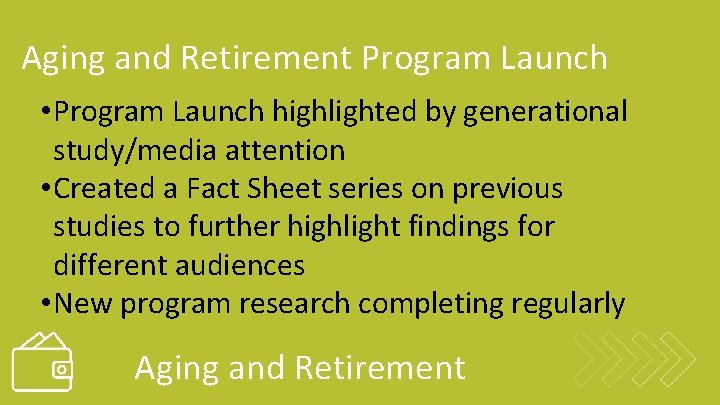 Aging and Retirement Program Launch

• Program Launch highlighted by generational study/media attention
• Created a Fact Sheet series on previous studies to further highlight findings for different audiences
• New program research completing regularly

Aging and Retirement